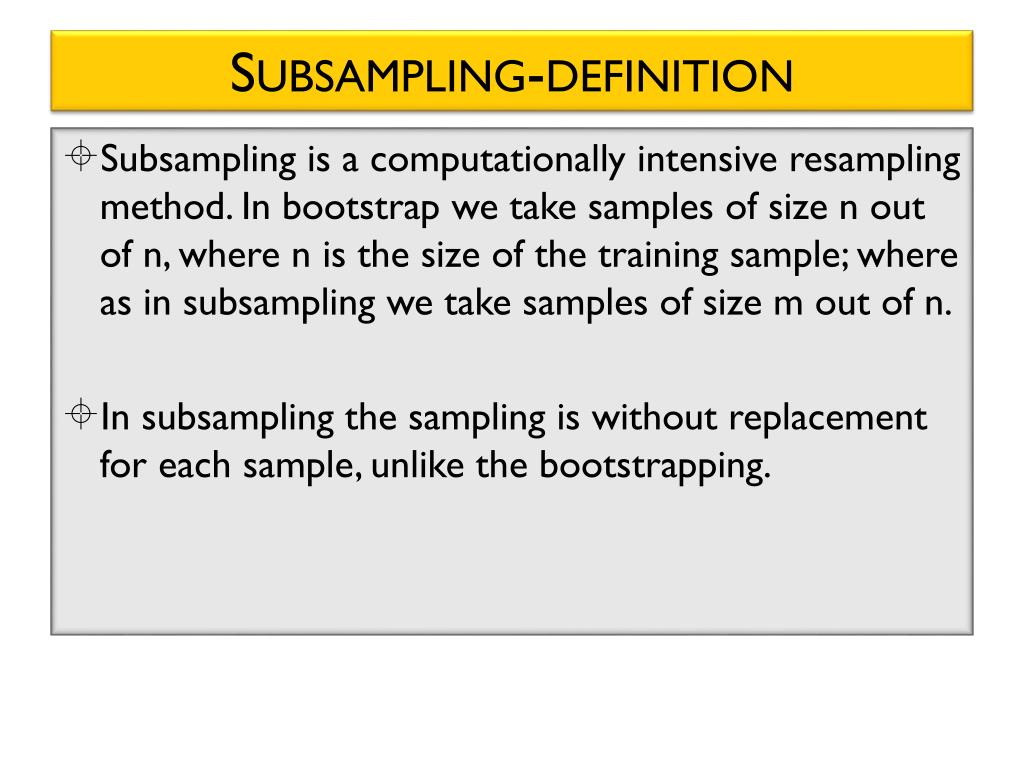 SUBSAMPLING-DEFINITION

Subsampling is a computationally intensive resampling method. In bootstrap we take samples of size n out of n, where n is the size of the training sample; where as in subsampling we take samples of size m out of n.

In subsampling the sampling is without replacement for each sample, unlike the bootstrapping.